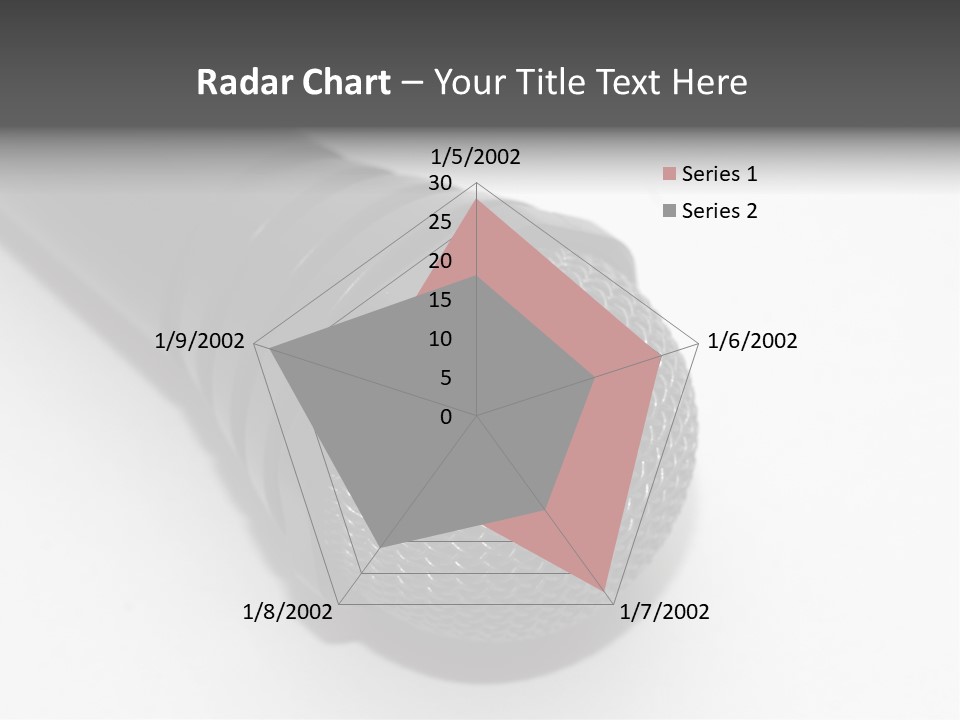 Radar Chart – Your Title Text Here

1/5/2002
30
25
20
15
10
5
0

Series 1
Series 2

1/6/2002
1/7/2002
1/8/2002
1/9/2002